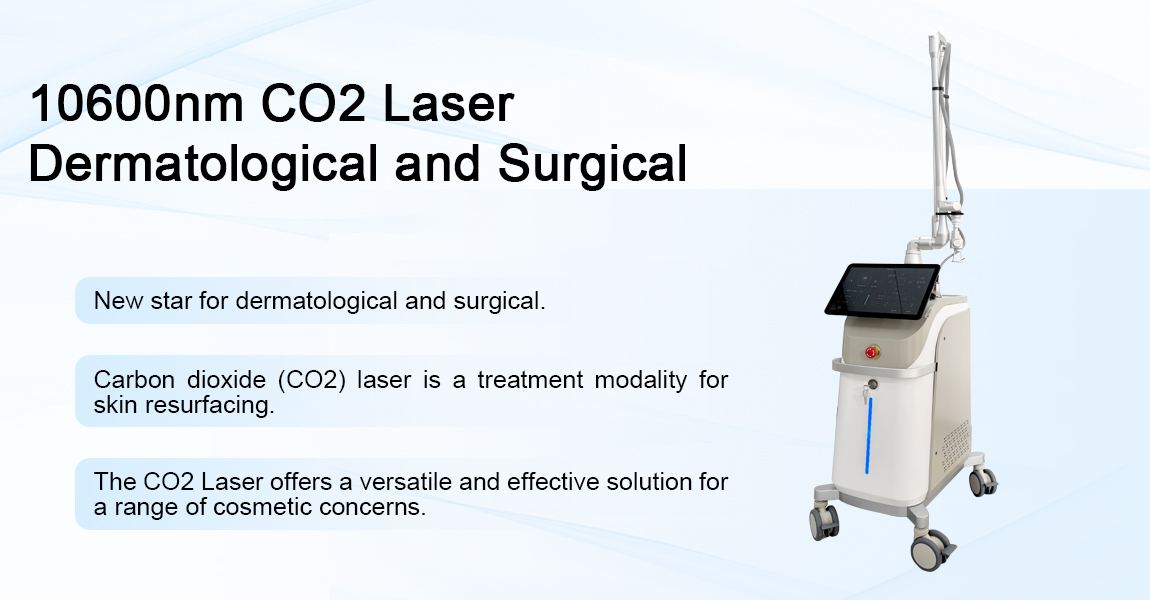 10600nm CO2 Laser
Dermatological and Surgical

New star for dermatological and surgical.

Carbon dioxide (CO2) laser is a treatment modality for skin resurfacing.

The CO2 Laser offers a versatile and effective solution for a range of cosmetic concerns.